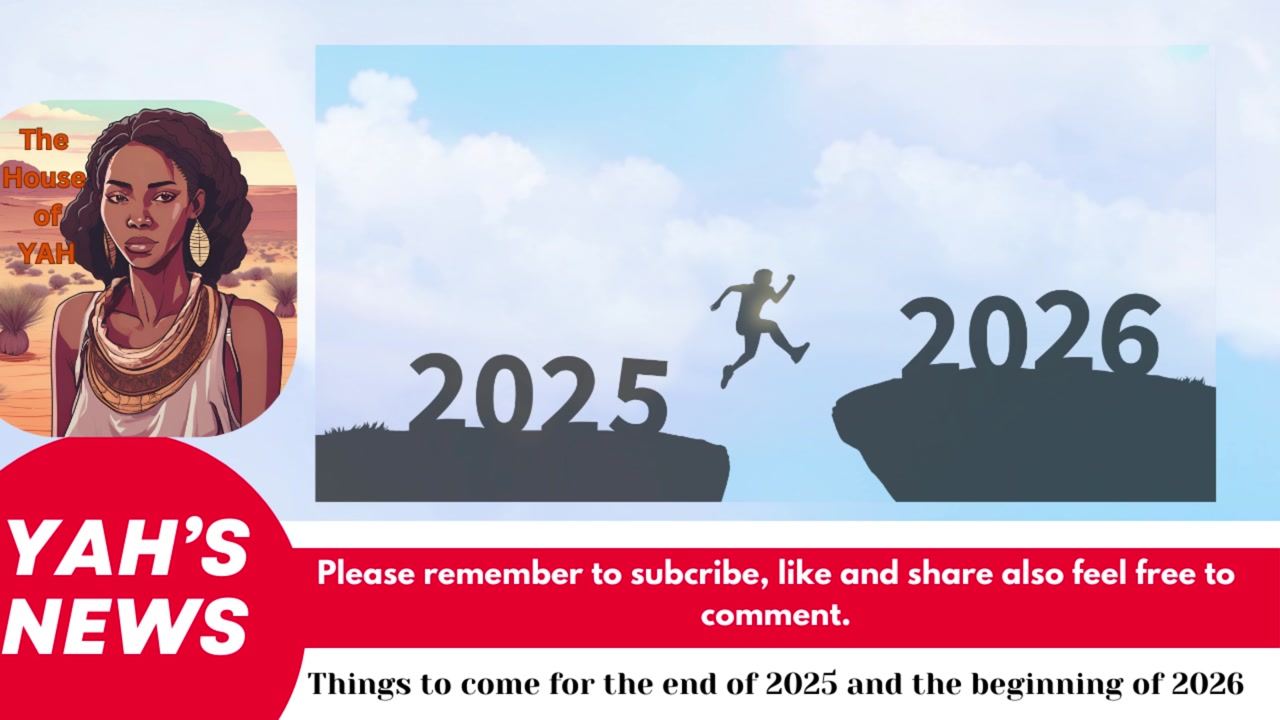 The House of YAH

2025

2026

YAH'S NEWS

Please remember to subcribe, like and share also feel free to comment.

Things to come for the end of 2025 and the beginning of 2026